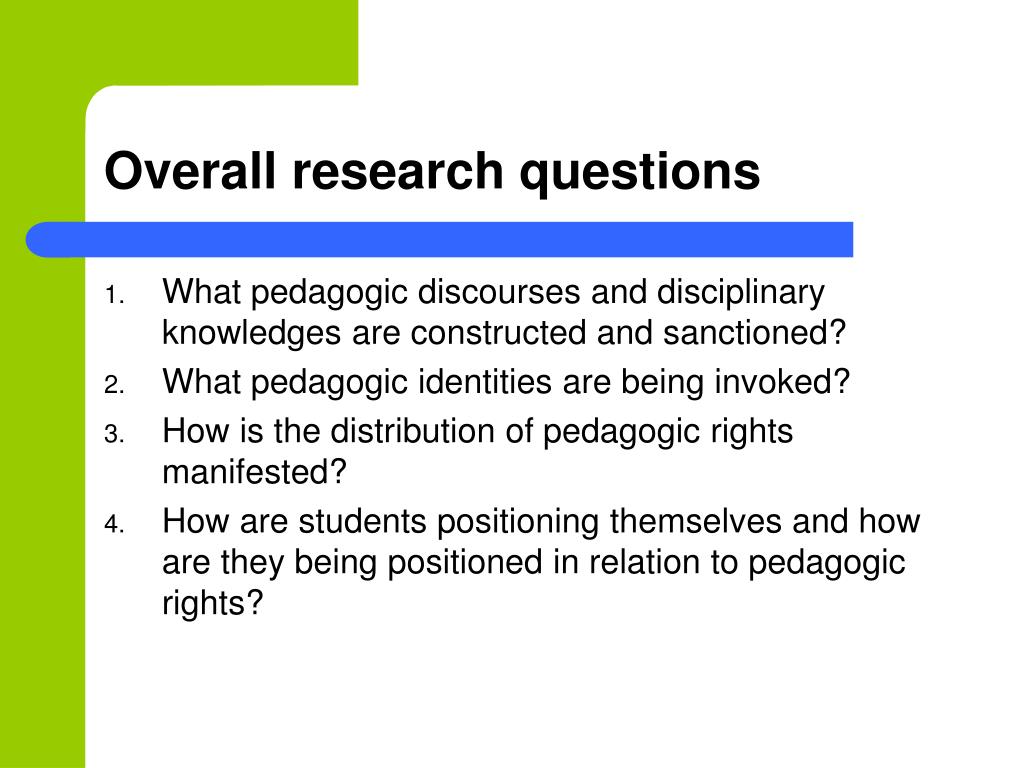 Overall research questions

1. What pedagogic discourses and disciplinary knowledges are constructed and sanctioned?
2. What pedagogic identities are being invoked?
3. How is the distribution of pedagogic rights manifested?
4. How are students positioning themselves and how are they being positioned in relation to pedagogic rights?